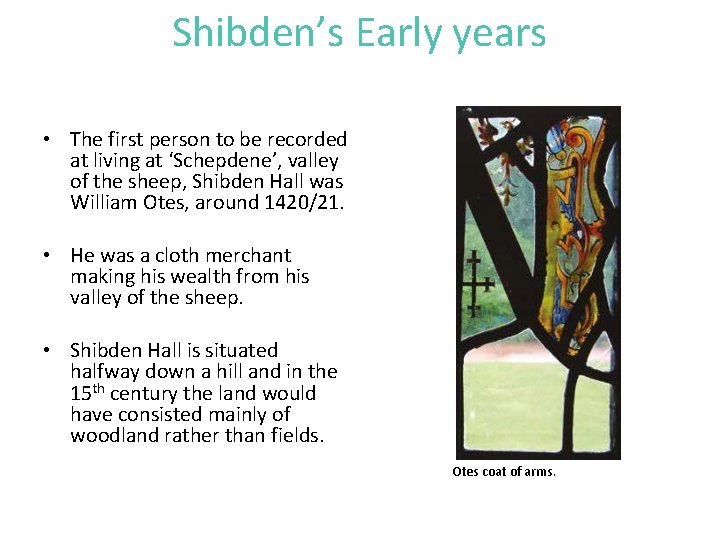 Shibden's Early years

• The first person to be recorded at living at 'Schepdene', valley of the sheep, Shibden Hall was William Otes, around 1420/21.

• He was a cloth merchant making his wealth from his valley of the sheep.

• Shibden Hall is situated halfway down a hill and in the 15$^{th}$ century the land would have consisted mainly of woodland rather than fields.

Otes coat of arms.